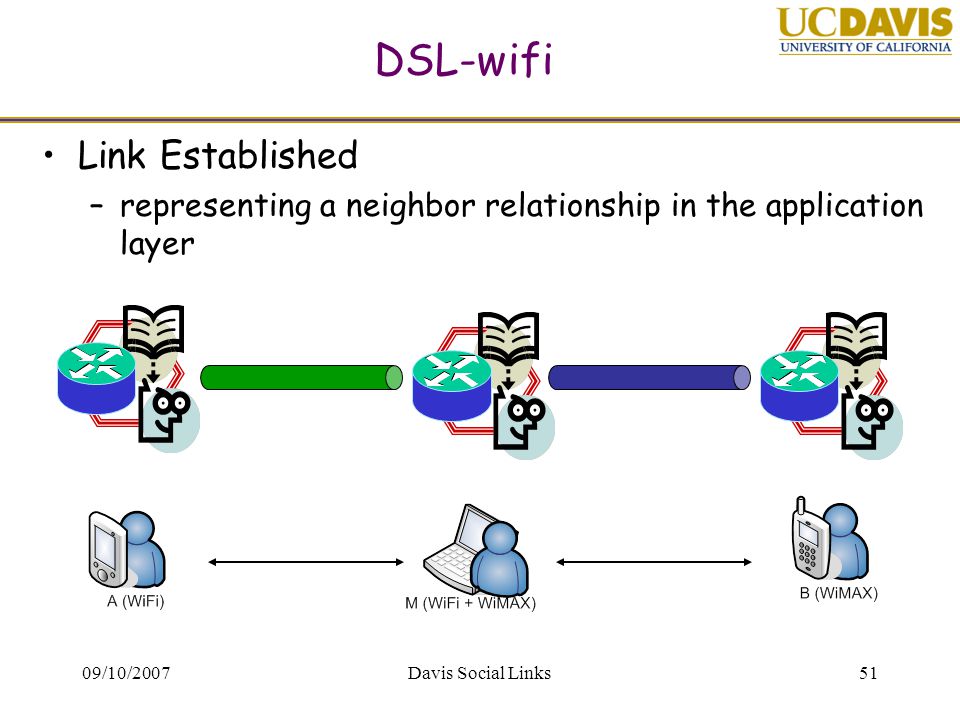 UCDAVIS
UNIVERSITY OF CALIFORNIA

DSL-wifi

• Link Established
– representing a neighbor relationship in the application layer

A (WiFi)
M (WiFi + WiMAX)
B (WiMAX)

09/10/2007
Davis Social Links
51